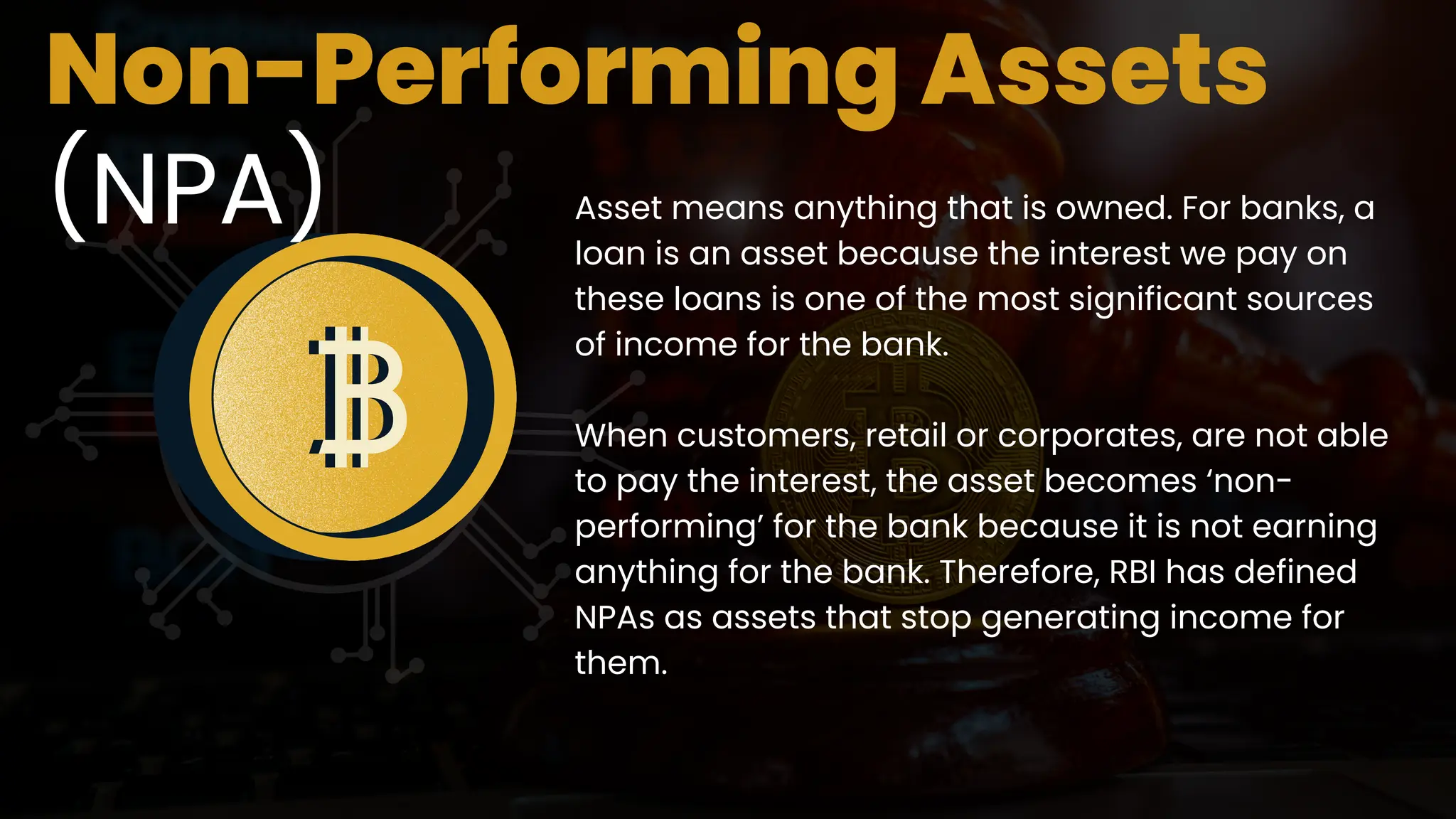 Non-Performing Assets (NPA)

Asset means anything that is owned. For banks, a loan is an asset because the interest we pay on these loans is one of the most significant sources of income for the bank.

When customers, retail or corporates, are not able to pay the interest, the asset becomes ‘non-performing’ for the bank because it is not earning anything for the bank. Therefore, RBI has defined NPAs as assets that stop generating income for them.